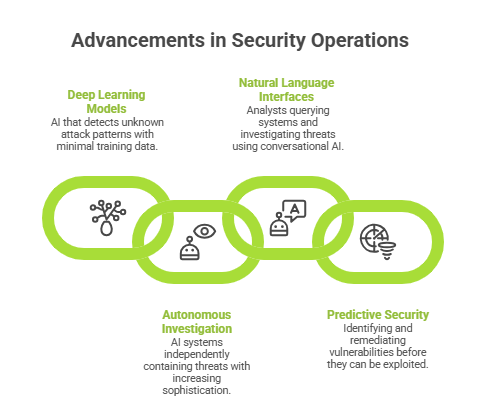 Advancements in Security Operations

Deep Learning Models
AI that detects unknown attack patterns with minimal training data.

Natural Language Interfaces
Analysts querying systems and investigating threats using conversational AI.

A

Autonomous Investigation
AI systems independently containing threats with increasing sophistication.

Predictive Security
Identifying and remediating vulnerabilities before they can be exploited.